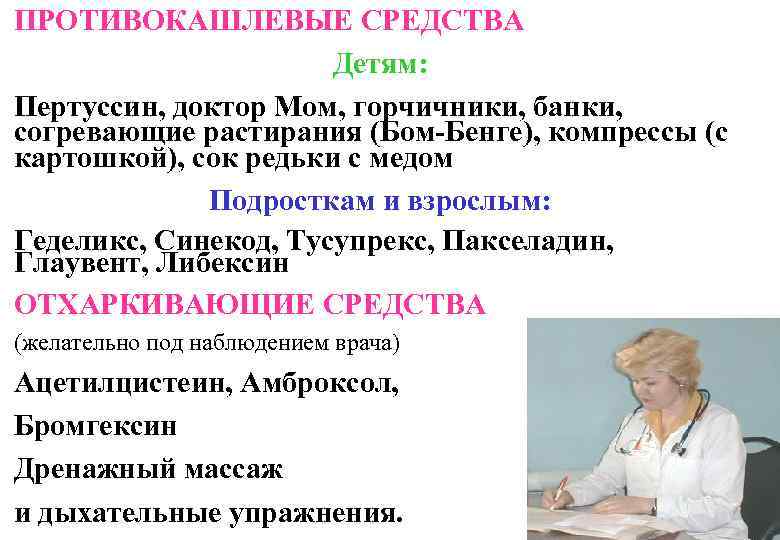 ПРОТИВОКАШЛЕВЫЕ СРЕДСТВА

Детям:

Пертуссин, доктор Мом, горчичники, банки, согревающие растирания (Бом-Бенге), компрессы (с картошкой), сок редьки с медом

Подросткам и взрослым:

Геделикс, Синекод, Тусупрекс, Пакселадин, Глаувент, Либексин

ОТХАРКИВАЮЩИЕ СРЕДСТВА

(желательно под наблюдением врача)

Ацетилцистеин, Амброксол,

Бромгексин

Дренажный массаж

и дыхательные упражнения.